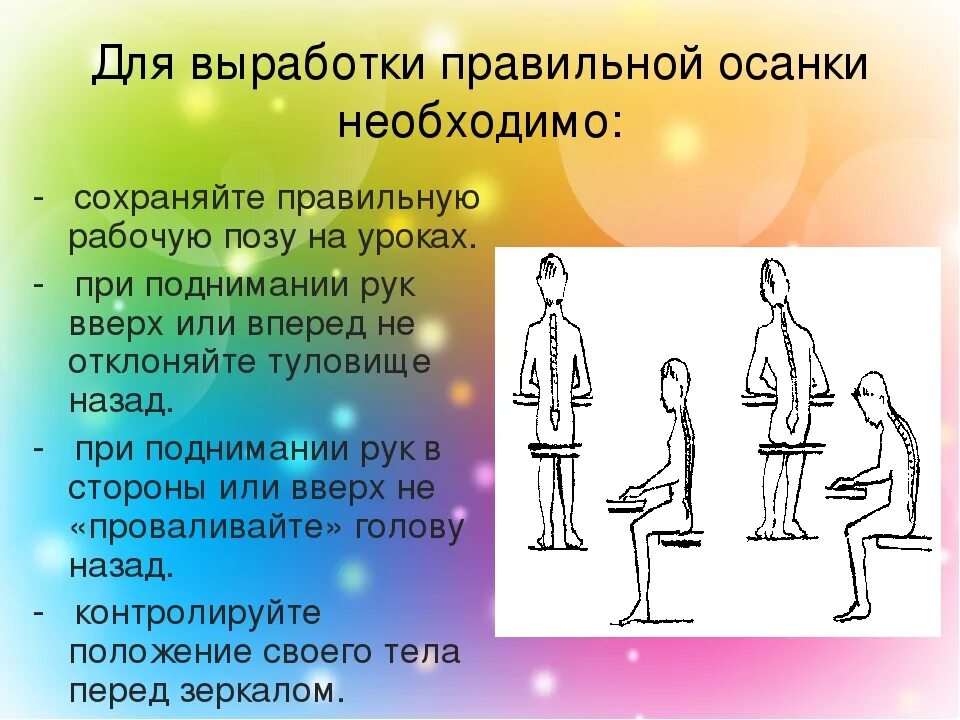 Для выработки правильной осанки необходимо:

- сохраняйте правильную рабочую позу на уроках.

- при поднимании рук вверх или вперед не отклоняйте туловище назад.

- при поднимании рук в стороны или вверх не «проваливайте» голову назад.

- контролируйте положение своего тела перед зеркалом.